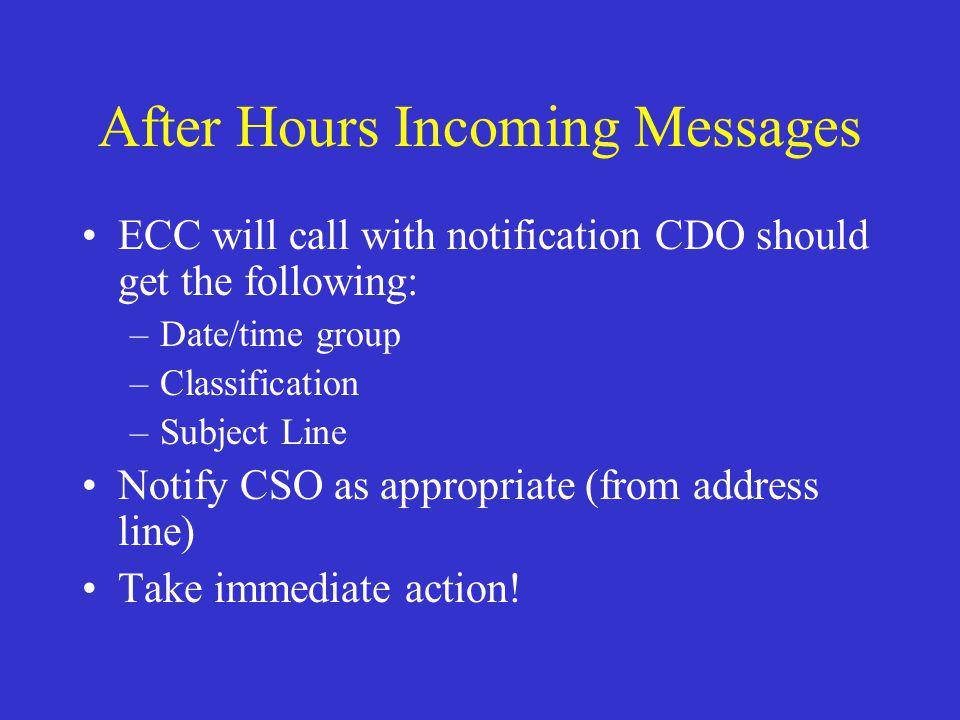 After Hours Incoming Messages

• ECC will call with notification CDO should get the following:
– Date/time group
– Classification
– Subject Line
• Notify CSO as appropriate (from address line)
• Take immediate action!